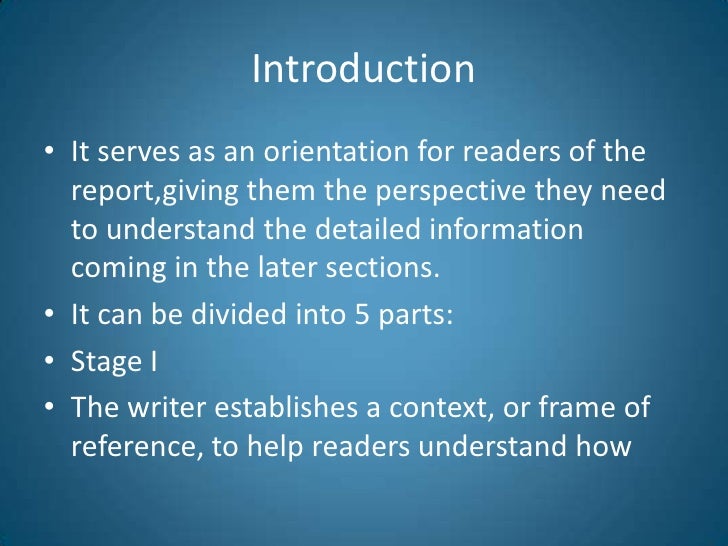 Introduction

• It serves as an orientation for readers of the report,giving them the perspective they need to understand the detailed information coming in the later sections.
• It can be divided into 5 parts:
• Stage I
• The writer establishes a context, or frame of reference, to help readers understand how